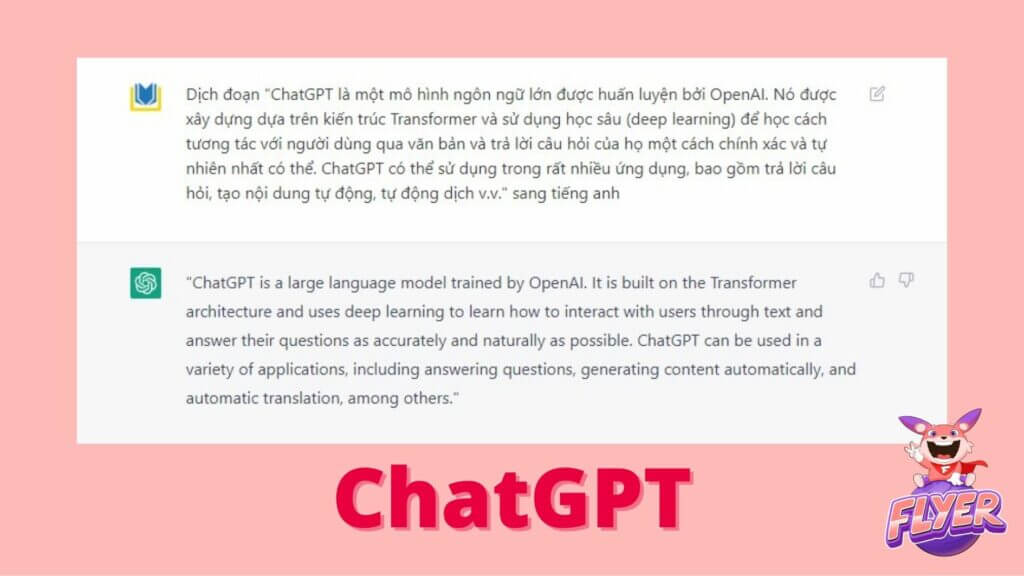 Dịch đoạn "ChatGPT là một mô hình ngôn ngữ lớn được huấn luyện bởi OpenAI. Nó được xây dựng dựa trên kiến trúc Transformer và sử dụng học sâu (deep learning) để học cách tương tác với người dùng qua văn bản và trả lời câu hỏi của họ một cách chính xác và tự nhiên nhất có thể. ChatGPT có thể sử dụng trong rất nhiều ứng dụng, bao gồm trả lời câu hỏi, tạo nội dung tự động, tự động dịch v.v." sang tiếng anh

"ChatGPT is a large language model trained by OpenAI. It is built on the Transformer architecture and uses deep learning to learn how to interact with users through text and answer their questions as accurately and naturally as possible. ChatGPT can be used in a variety of applications, including answering questions, generating content automatically, and automatic translation, among others."

ChatGPT

FLYER